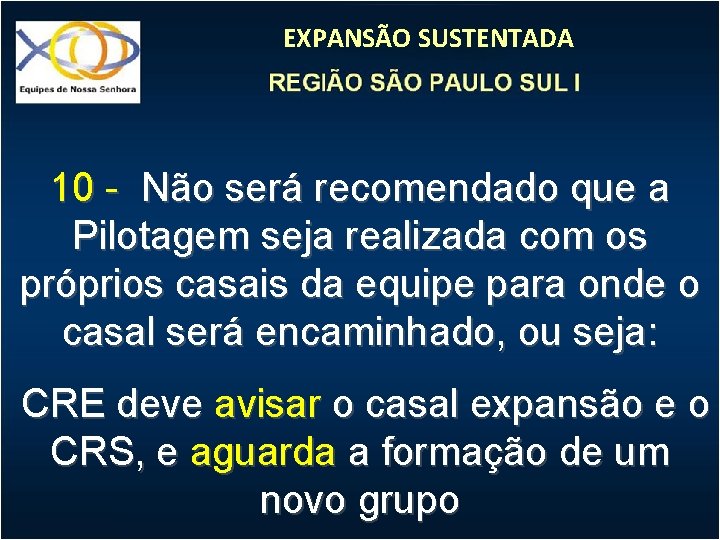 Equipes de Nossa Senhora

EXPANSÃO SUSTENTADA

REGIÃO SÃO PAULO SUL I

10 - Não será recomendado que a Pilotagem seja realizada com os próprios casais da equipe para onde o casal será encaminhado, ou seja:

CRE deve avisar o casal expansão e o CRS, e aguarda a formação de um novo grupo